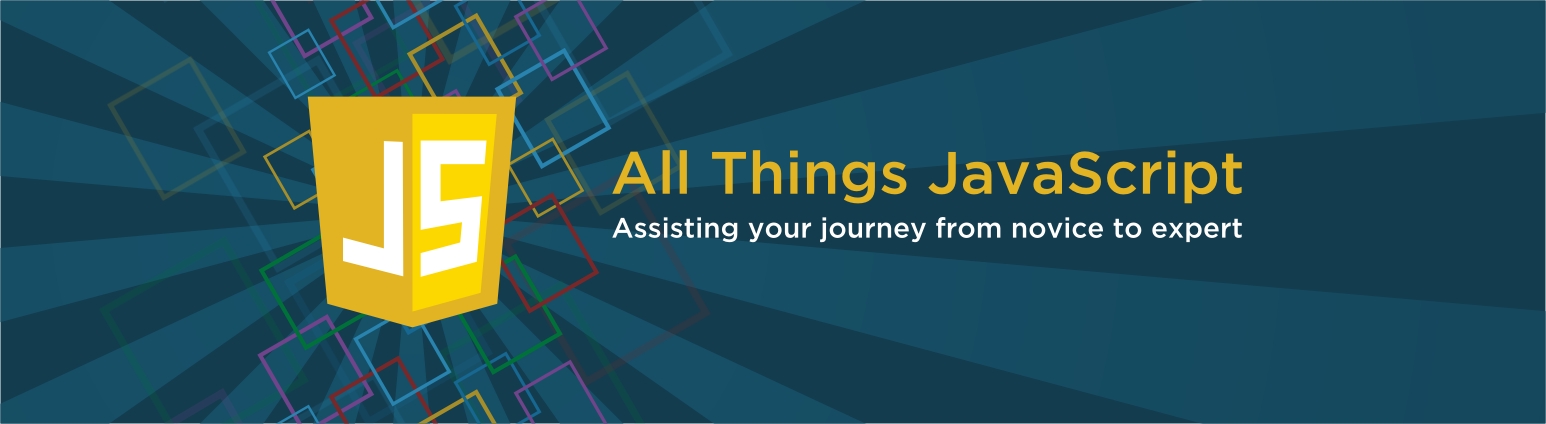 JS

All Things JavaScript

Assisting your journey from novice to expert